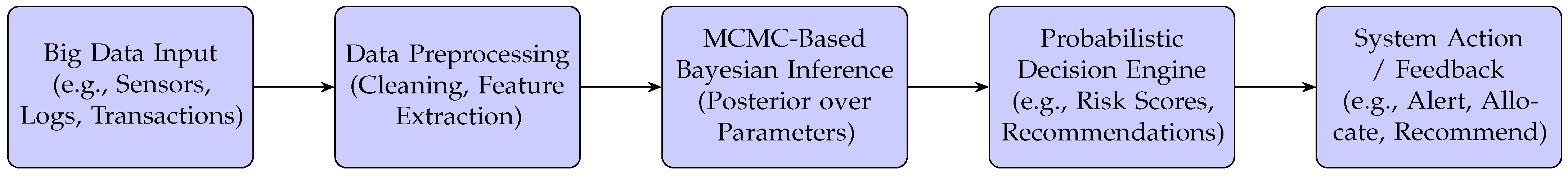 Big Data Input (e.g., Sensors, Logs, Transactions)

Data Preprocessing (Cleaning, Feature Extraction)

MCMC-Based Bayesian Inference (Posterior over Parameters)

Probabilistic Decision Engine (e.g., Risk Scores, Recommendations)

System Action / Feedback (e.g., Alert, Allocate, Recommend)